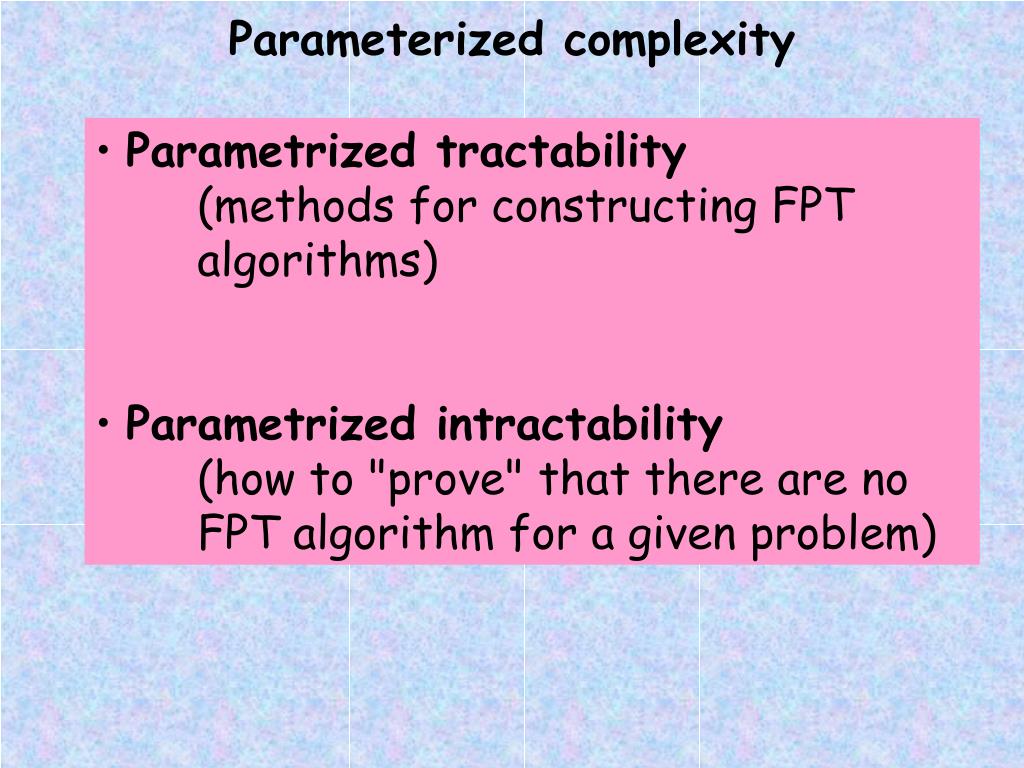 Parameterized complexity

• Parametrized tractability
(methods for constructing FPT algorithms)

• Parametrized intractability
(how to "prove" that there are no FPT algorithm for a given problem)